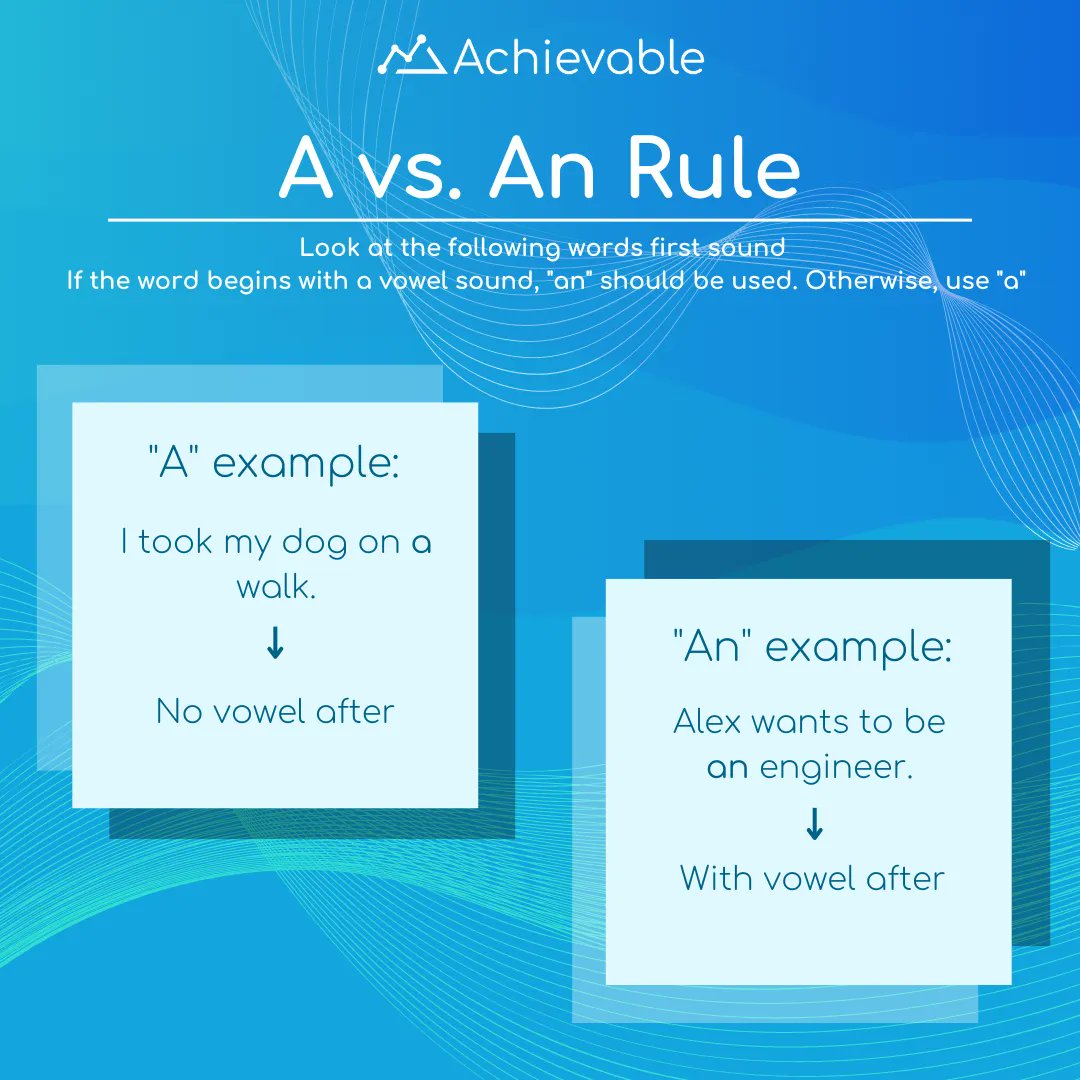 Achievable

A vs. An Rule

Look at the following words first sound
If the word begins with a vowel sound, "an" should be used. Otherwise, use "a"

"A" example:

I took my dog on a walk.

↓

No vowel after

"An" example:

Alex wants to be an engineer.

↓

With vowel after